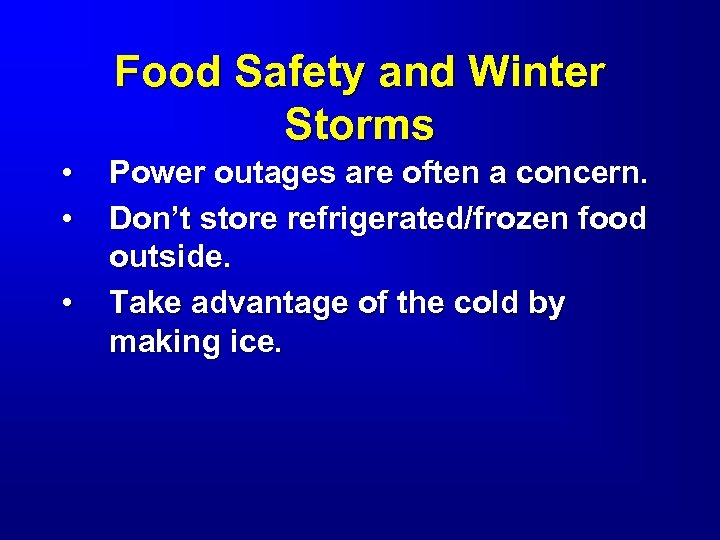 Food Safety and Winter Storms

• Power outages are often a concern.
• Don’t store refrigerated/frozen food outside.
• Take advantage of the cold by making ice.